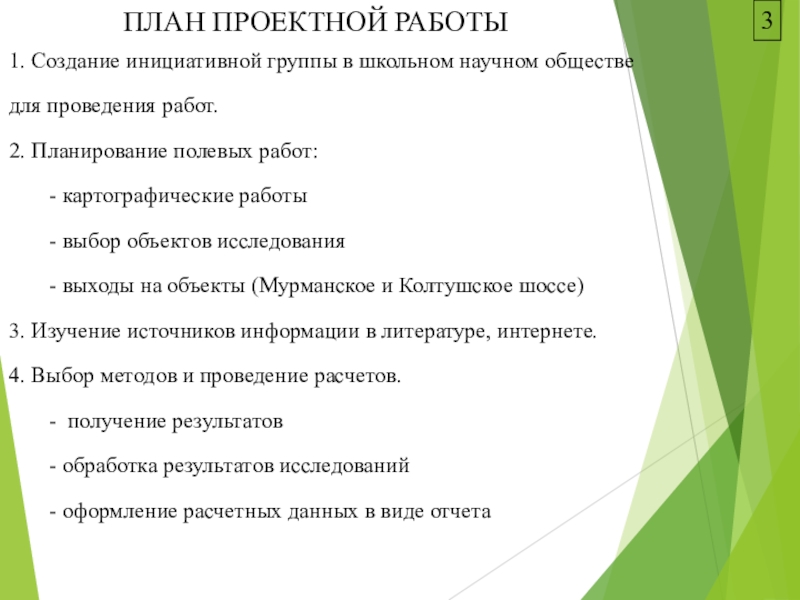 ПЛАН ПРОЕКТНОЙ РАБОТЫ

3

1. Создание инициативной группы в школьном научном обществе для проведения работ.

2. Планирование полевых работ:

- картографические работы

- выбор объектов исследования

- выходы на объекты (Мурманское и Колтушское шоссе)

3. Изучение источников информации в литературе, интернете.

4. Выбор методов и проведение расчетов.

- получение результатов

- обработка результатов исследований

- оформление расчетных данных в виде отчета